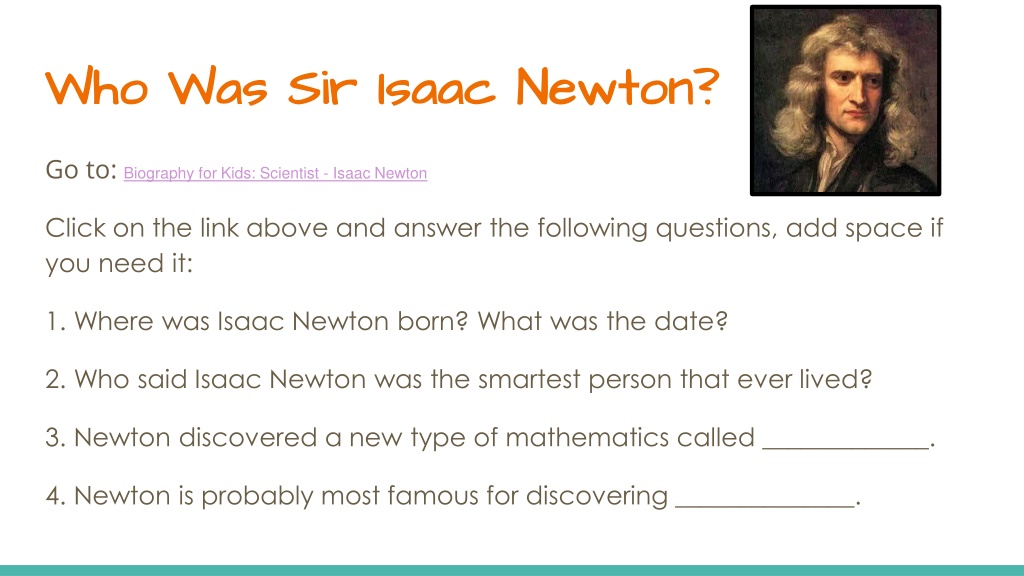 Who Was Sir Isaac Newton?

Go to: Biography for Kids: Scientist - Isaac Newton

Click on the link above and answer the following questions, add space if you need it:

1. Where was Isaac Newton born? What was the date?

2. Who said Isaac Newton was the smartest person that ever lived?

3. Newton discovered a new type of mathematics called ____________.

4. Newton is probably most famous for discovering _____________.